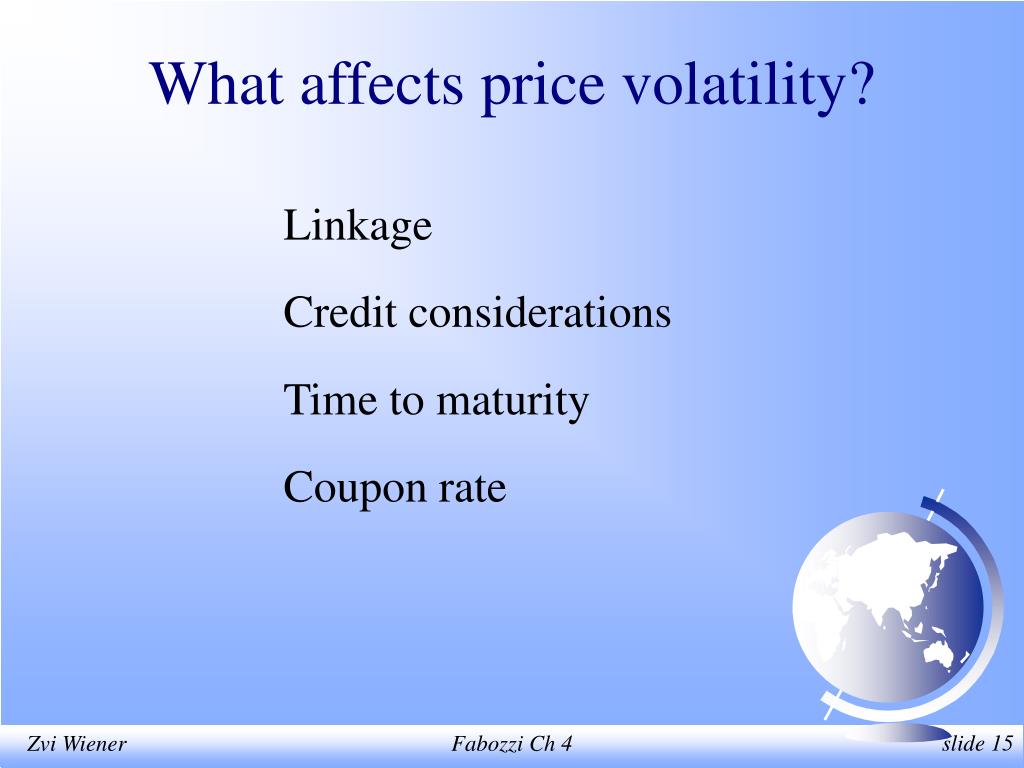 What affects price volatility?

Linkage

Credit considerations

Time to maturity

Coupon rate

Zvi Wiener

Fabozzi Ch 4

slide 15